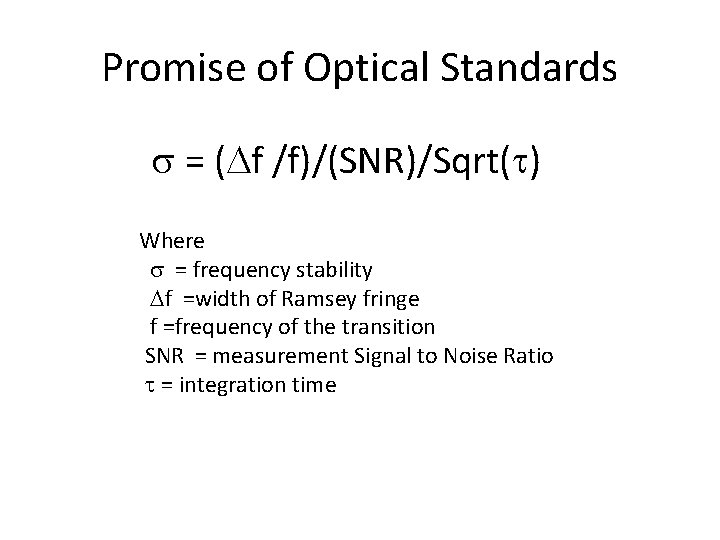 Promise of Optical Standards

$\sigma$ = ($\Delta$f /f)/(SNR)/Sqrt($\tau$)

Where
$\sigma$ = frequency stability
$\Delta$f =width of Ramsey fringe
f =frequency of the transition
SNR = measurement Signal to Noise Ratio
$\tau$ = integration time